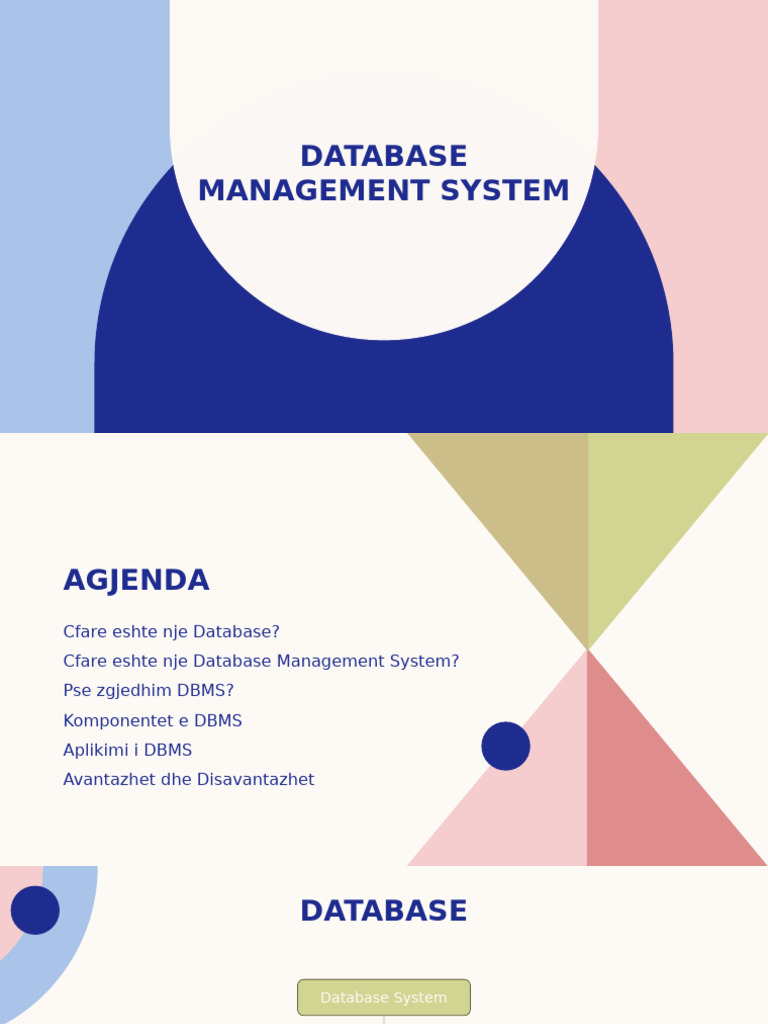 DATABASE MANAGEMENT SYSTEM

AGJENDA

Cfare eshte nje Database?
Cfare eshte nje Database Management System?
Pse zgjedhim DBMS?
Komponentet e DBMS
Aplikimi i DBMS
Avantazhet dhe Disavantazhet

DATABASE

Database System